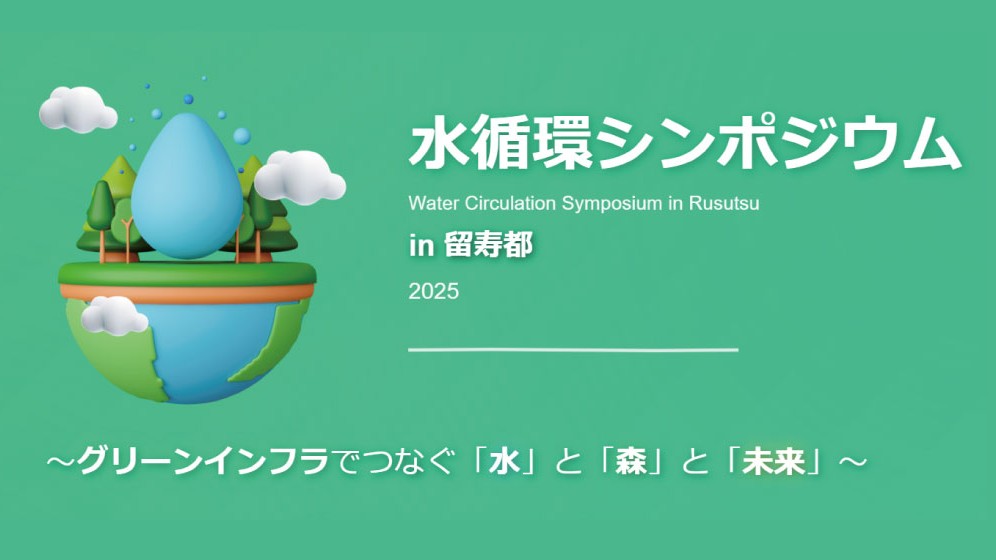 水循環シンポジウム

Water Circulation Symposium in Rusutsu

in 留寿都

2025

～グリーンインフラでつなぐ「水」と「森」と「未来」～